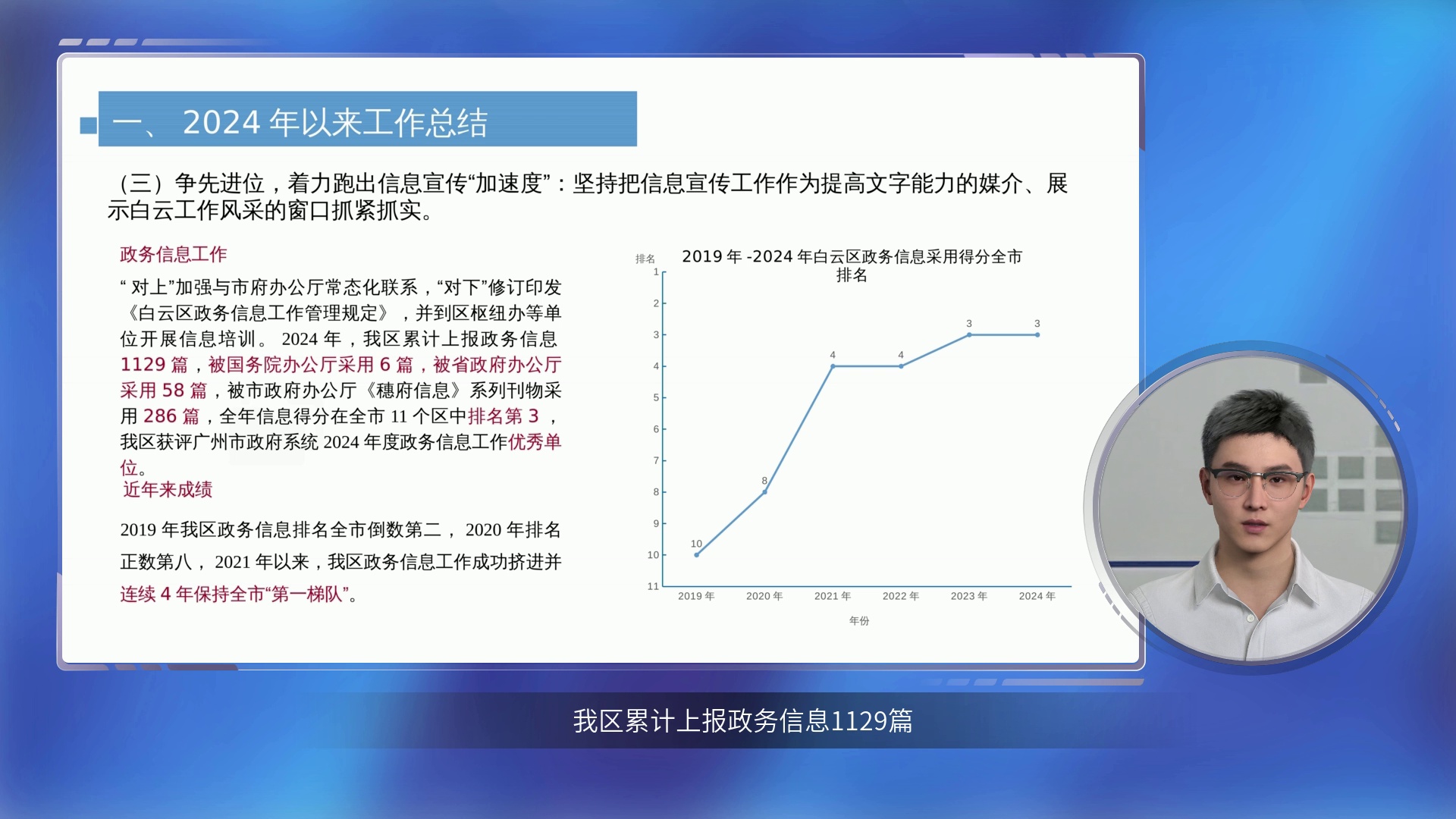 一、2024年以来工作总结

（三）争先进位，着力跑出信息宣传“加速度”：坚持把信息宣传工作作为提高文字能力的媒介、展示白云工作风采的窗口抓紧抓实。

政务信息工作

“对上”加强与市府办公厅常态化联系，“对下”修订印发《白云区政务信息工作管理规定》，并到区枢纽办等单位开展信息培训。2024年，我区累计上报政务信息1129篇，被国务院办公厅采用6篇，被省政府办公厅采用58篇，被市政府办公厅《穗府信息》系列刊物采用286篇，全年信息得分在全市11个区中排名第3，我区获评广州市政府系统2024年度政务信息工作优秀单位。

近年来成绩

2019年我区政务信息排名全市倒数第二，2020年排名正数第八，2021年以来，我区政务信息工作成功挤进并连续4年保持全市“第一梯队”。

2019年-2024年白云区政务信息采用得分全市排名

排名
1
2
3
4
5
6
7
8
9
10
11

10
8
4
4
3
3

2019年
2020年
2021年
2022年
2023年
2024年

年份

我区累计上报政务信息1129篇